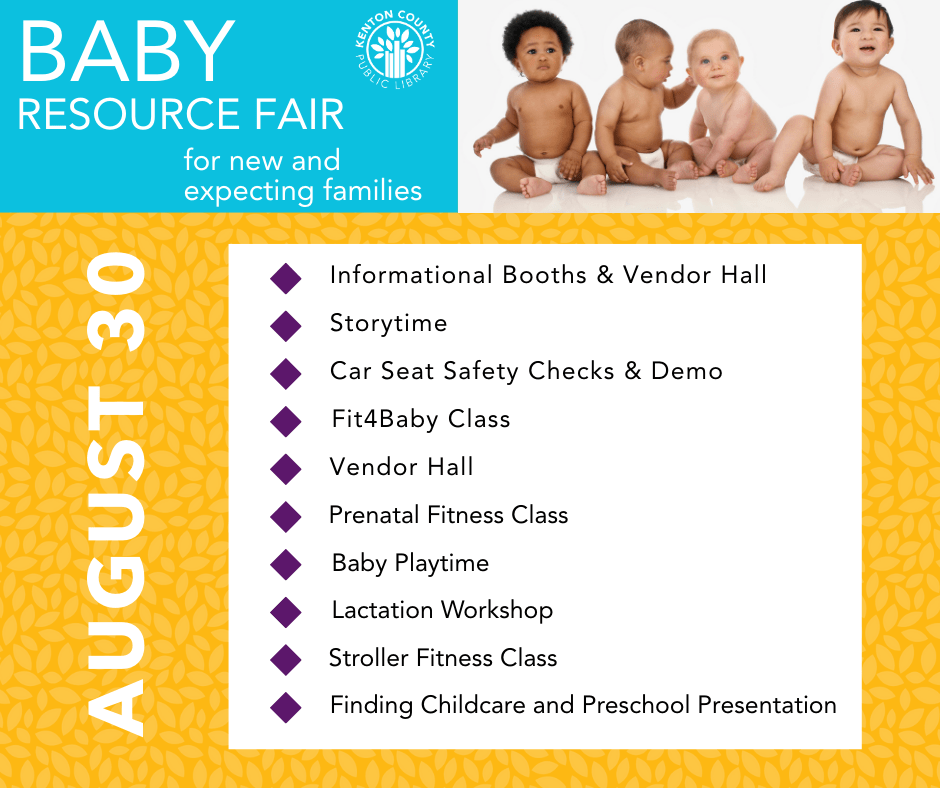 BABY
RESOURCE FAIR
for new and expecting families

KENTON COUNTY PUBLIC LIBRARY

AUGUST 30

Informational Booths & Vendor Hall
Storytime
Car Seat Safety Checks & Demo
Fit4Baby Class
Vendor Hall
Prenatal Fitness Class
Baby Playtime
Lactation Workshop
Stroller Fitness Class
Finding Childcare and Preschool Presentation